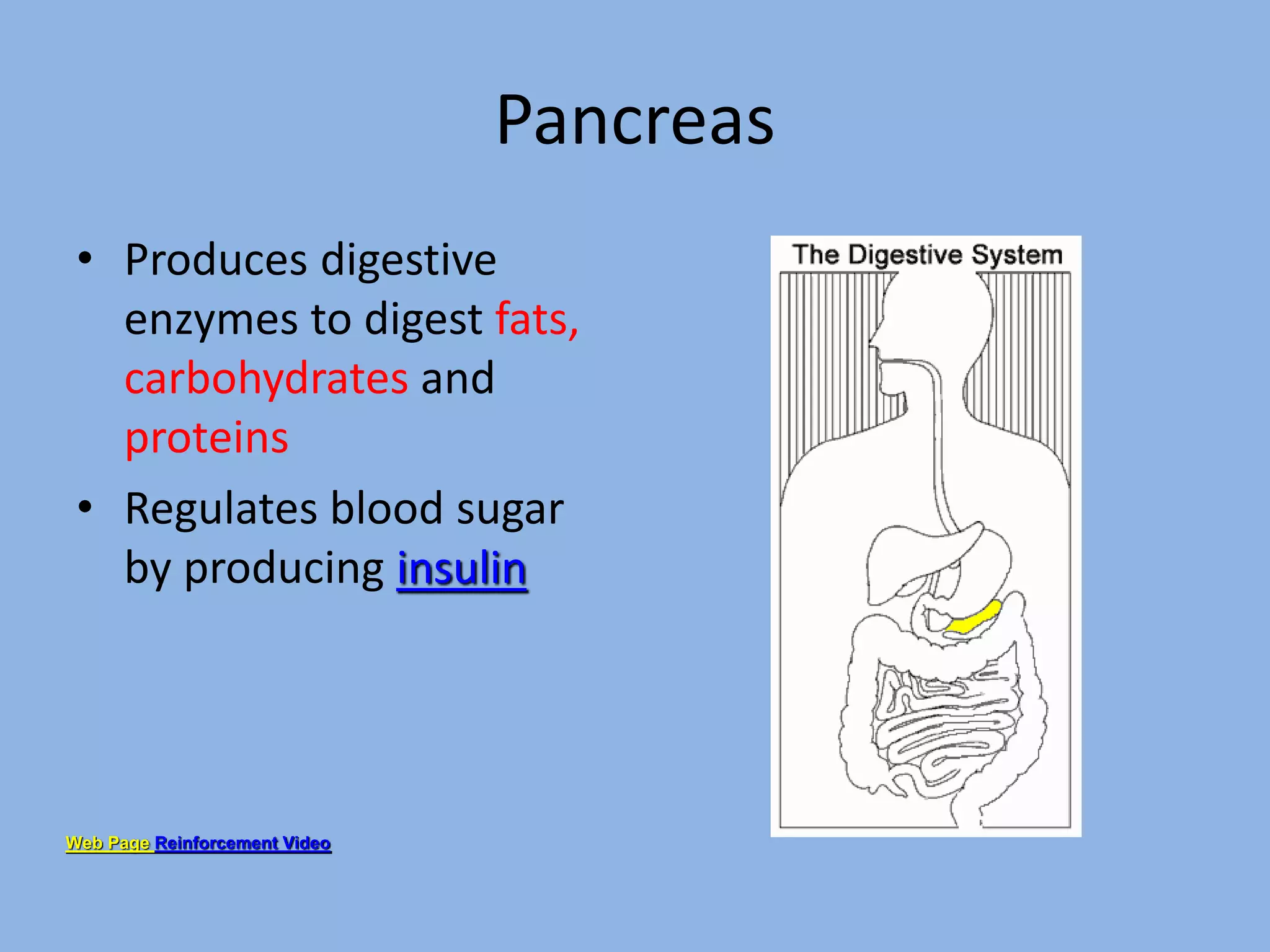 Pancreas

• Produces digestive enzymes to digest fats, carbohydrates and proteins

• Regulates blood sugar by producing insulin

The Digestive System

Web Page Reinforcement Video